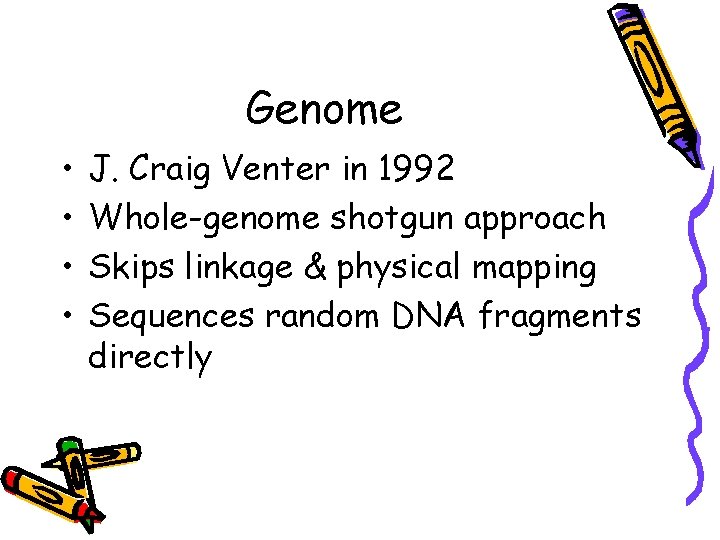 Genome

• J. Craig Venter in 1992
• Whole-genome shotgun approach
• Skips linkage & physical mapping
• Sequences random DNA fragments directly